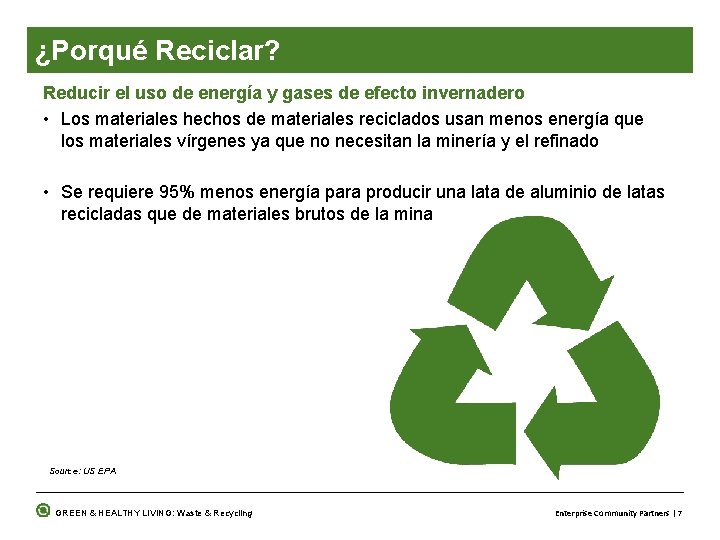 ¿Porqué Reciclar?

Reducir el uso de energía y gases de efecto invernadero

• Los materiales hechos de materiales reciclados usan menos energía que los materiales vírgenes ya que no necesitan la minería y el refinado

• Se requiere 95% menos energía para producir una lata de aluminio de latas recicladas que de materiales brutos de la mina

Source: US EPA

GREEN & HEALTHY LIVING: Waste & Recycling

Enterprise Community Partners | 7